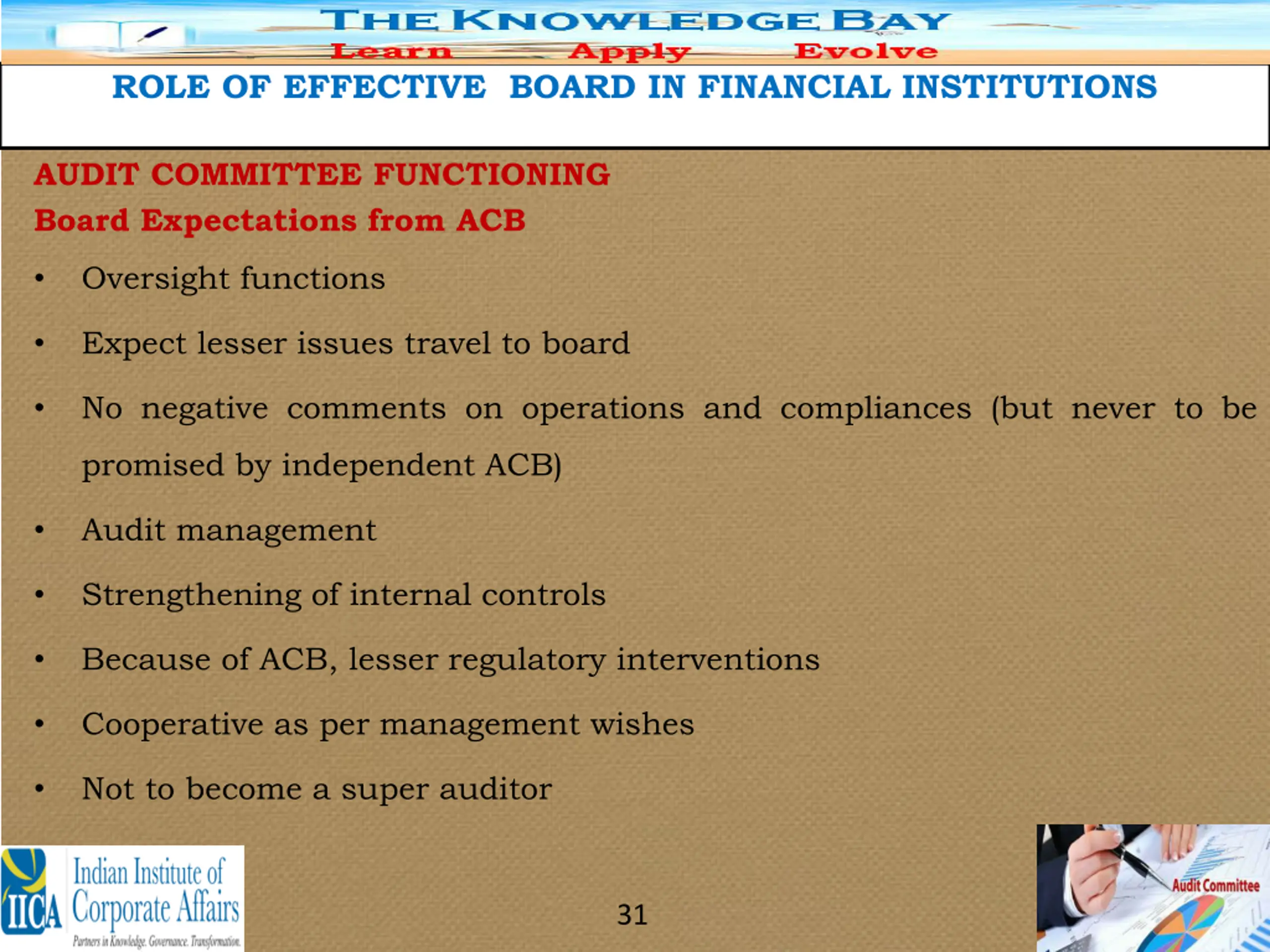 THE KNOWLEDGE BAY
Learn Apply Evolve

ROLE OF EFFECTIVE BOARD IN FINANCIAL INSTITUTIONS

AUDIT COMMITTEE FUNCTIONING

Board Expectations from ACB

• Oversight functions

• Expect lesser issues travel to board

• No negative comments on operations and compliances (but never to be promised by independent ACB)

• Audit management

• Strengthening of internal controls

• Because of ACB, lesser regulatory interventions

• Cooperative as per management wishes

• Not to become a super auditor

IICA Indian Institute of Corporate Affairs
Partners in Knowledge. Governance. Transformation.

31

Audit Committee